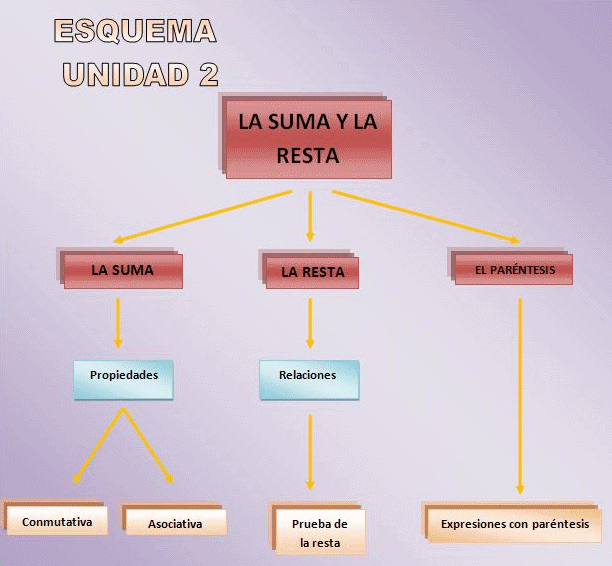 ESQUEMA
UNIDAD 2

LA SUMA Y LA RESTA

LA SUMA

LA RESTA

EL PARÉNTESIS

Propiedades

Relaciones

Conmutativa

Asociativa

Prueba de la resta

Expresiones con paréntesis